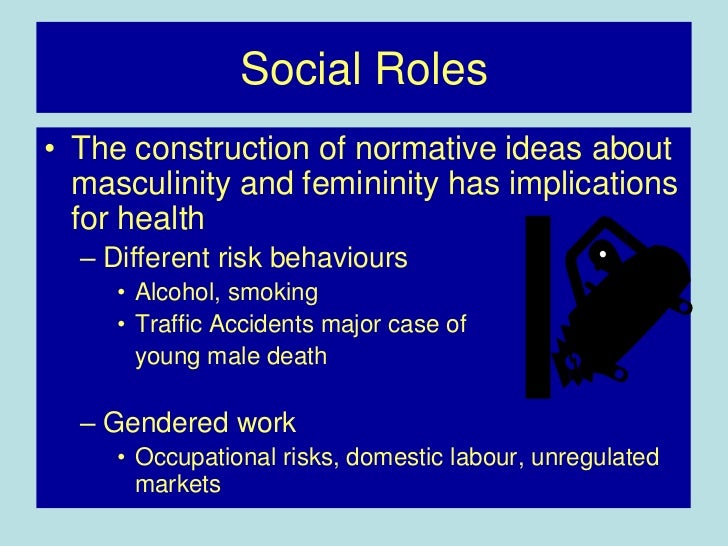 Social Roles

• The construction of normative ideas about masculinity and femininity has implications for health

– Different risk behaviours

• Alcohol, smoking

• Traffic Accidents major case of young male death

– Gendered work

• Occupational risks, domestic labour, unregulated markets